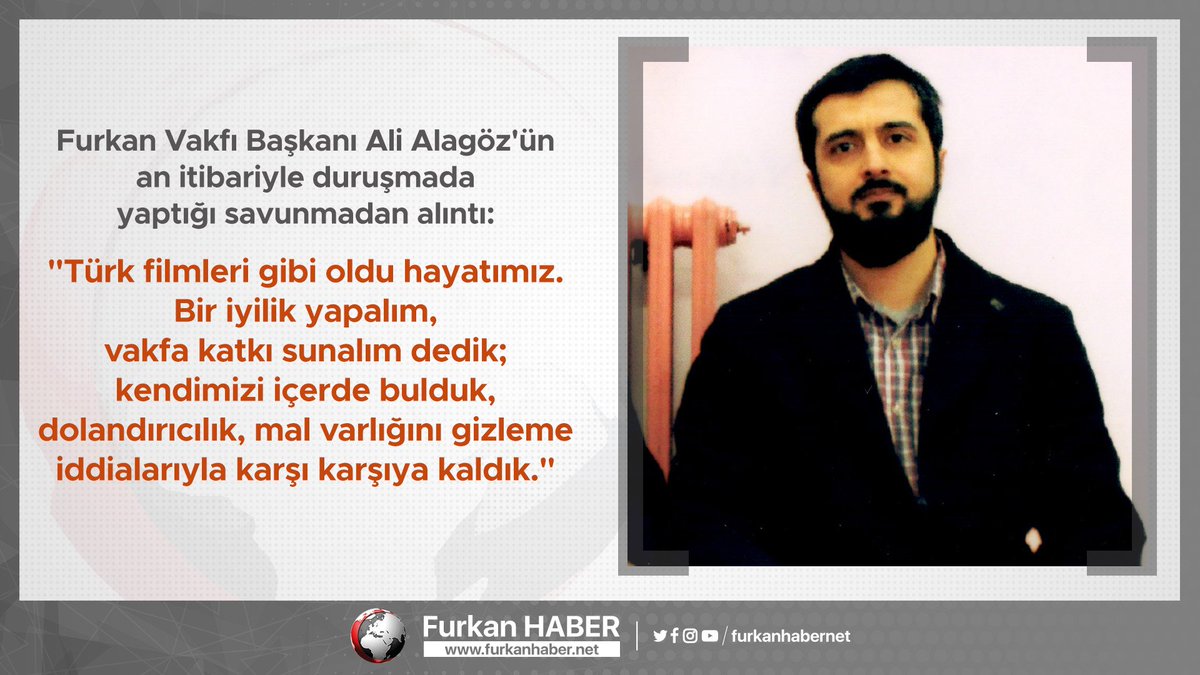 Furkan Vakfı Başkanı Ali Alagöz'ün an itibariyle duruşmada yaptığı savunmadan alıntı:

"Türk filmleri gibi oldu hayatımız. Bir iyilik yapalım, vakfa katkı sunalım dedik; kendimizi içerde bulduk, dolandırıcılık, mal varlığını gizleme iddialarıyla karşı karşıya kaldık."

Furkan HABER
www.furkanhaber.net
/furkanhabernet